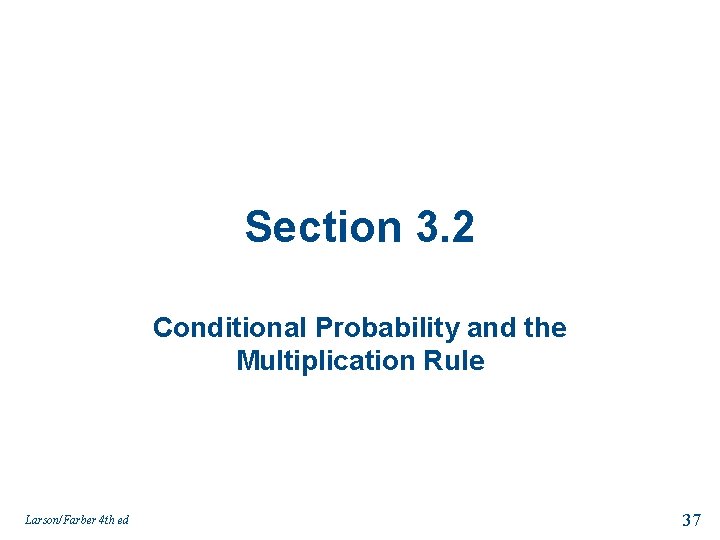 Section 3.2

Conditional Probability and the Multiplication Rule

Larson/Farber 4th ed

37